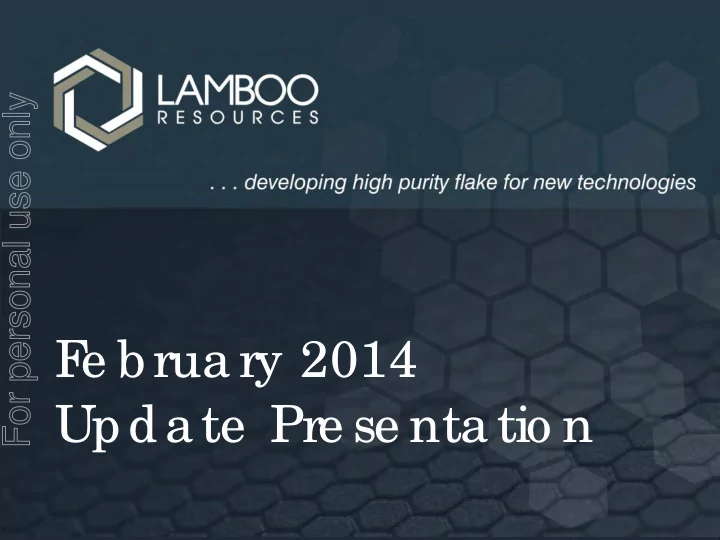 For personal use only

LAMBOO
RESOURCES

. . . developing high purity flake for new technologies

February 2014
Update Presentation